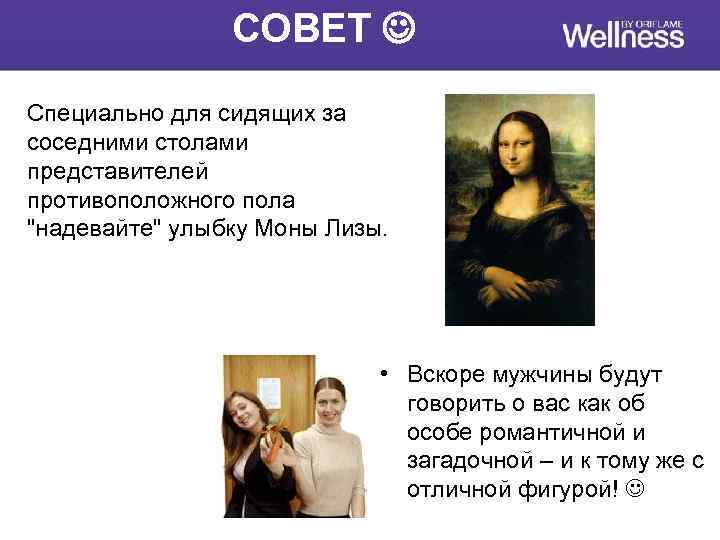 СОВЕТ ☺

Wellness BY ORIFLAME

Специально для сидящих за соседними столами представителей противоположного пола "надевайте" улыбку Моны Лизы.

• Вскоре мужчины будут говорить о вас как об особе романтичной и загадочной – и к тому же с отличной фигурой! ☺